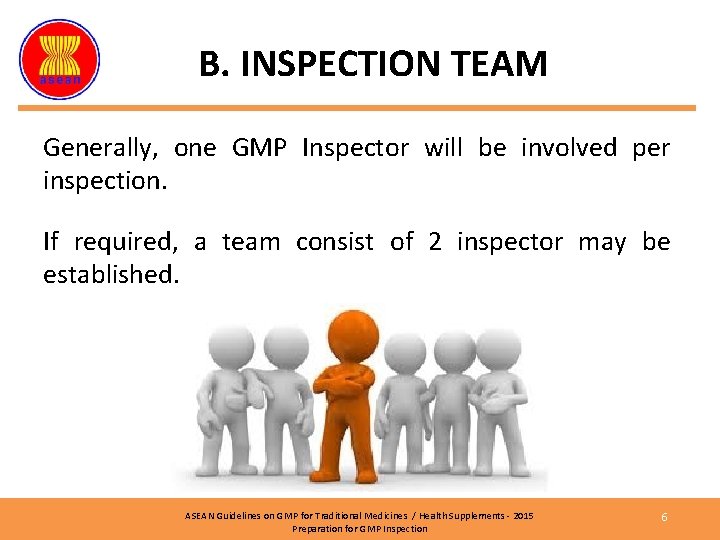 asean

B. INSPECTION TEAM

Generally, one GMP Inspector will be involved per inspection.

If required, a team consist of 2 inspector may be established.

ASEAN Guidelines on GMP for Traditional Medicines / Health Supplements - 2015
Preparation for GMP Inspection

6